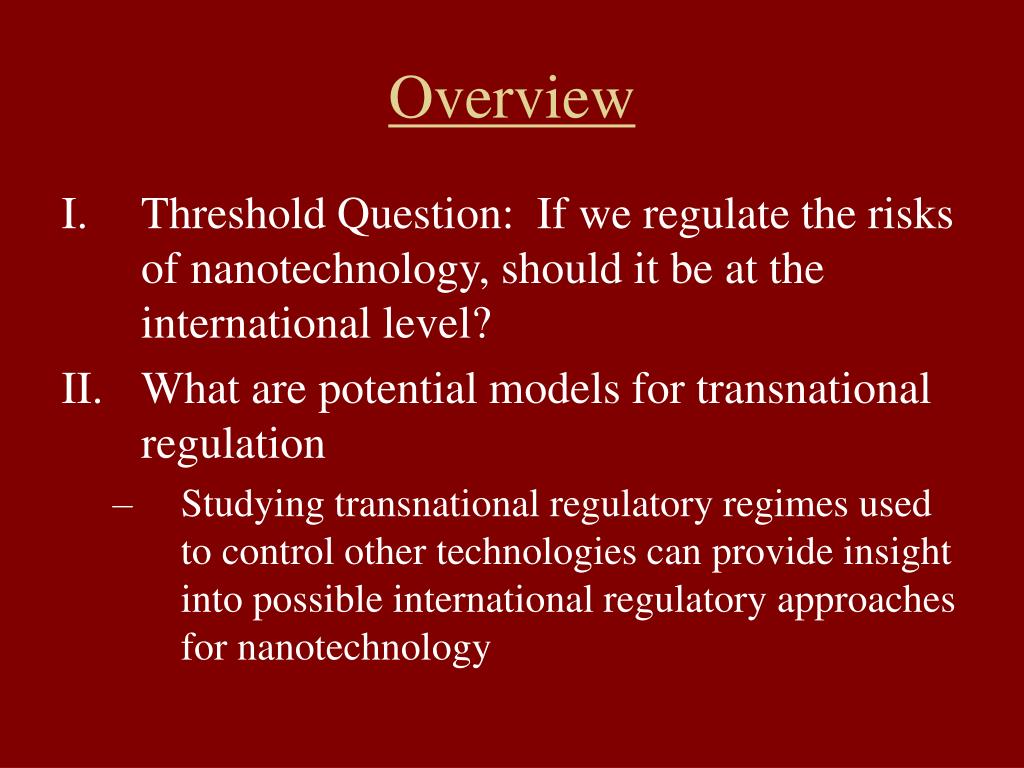 Overview

I. Threshold Question: If we regulate the risks of nanotechnology, should it be at the international level?

II. What are potential models for transnational regulation

– Studying transnational regulatory regimes used to control other technologies can provide insight into possible international regulatory approaches for nanotechnology